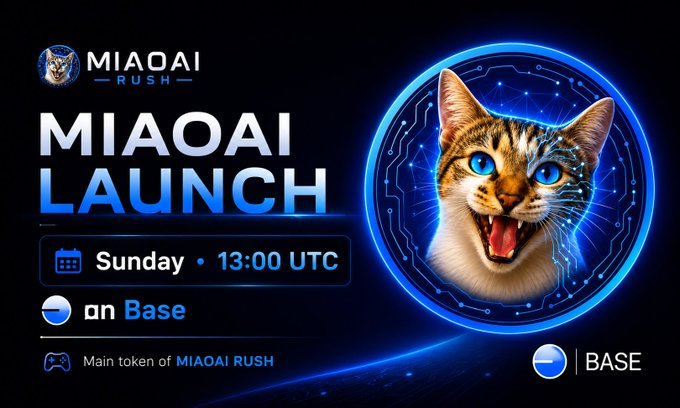 MIAOAI
RUSH

MIAOAI
LAUNCH

Sunday • 13:00 UTC

on Base

Main token of MIAOAI RUSH

BASE